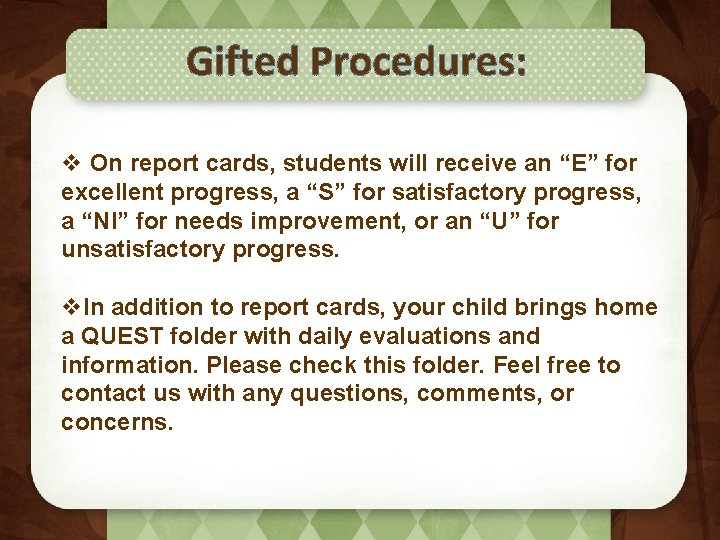 Gifted Procedures:

❖ On report cards, students will receive an “E” for excellent progress, a “S” for satisfactory progress, a “NI” for needs improvement, or an “U” for unsatisfactory progress.

❖In addition to report cards, your child brings home a QUEST folder with daily evaluations and information. Please check this folder. Feel free to contact us with any questions, comments, or concerns.